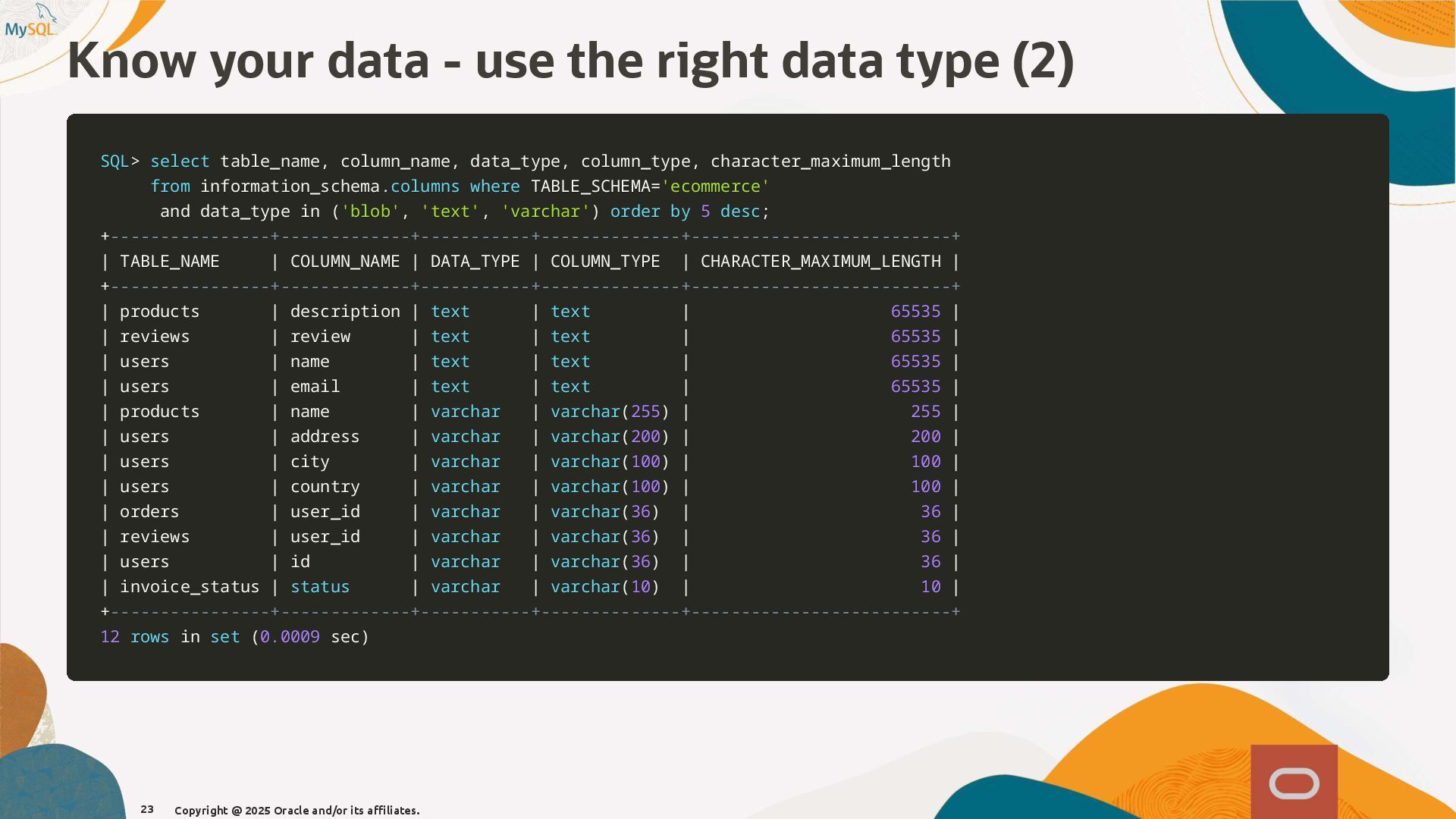 MySQL

Know your data - use the right data type (2)

SQL> select table_name, column_name, data_type, column_type, character_maximum_length
from information_schema.columns where TABLE_SCHEMA='ecommerce'
and data_type in ('blob', 'text', 'varchar') order by 5 desc;

| TABLE_NAME | COLUMN_NAME | DATA_TYPE | COLUMN_TYPE | CHARACTER_MAXIMUM_LENGTH |
|---|---|---|---|---|
| products | description | text | text | 65535 |
| reviews | review | text | text | 65535 |
| users | name | text | text | 65535 |
| users | email | text | text | 65535 |
| products | name | varchar | varchar(255) | 255 |
| users | address | varchar | varchar(200) | 200 |
| users | city | varchar | varchar(100) | 100 |
| users | country | varchar | varchar(100) | 100 |
| orders | user_id | varchar | varchar(36) | 36 |
| reviews | user_id | varchar | varchar(36) | 36 |
| users | id | varchar | varchar(36) | 36 |
| invoice_status | status | varchar | varchar(10) | 10 |

12 rows in set (0.0009 sec)

23 Copyright @ 2025 Oracle and/or its affiliates.